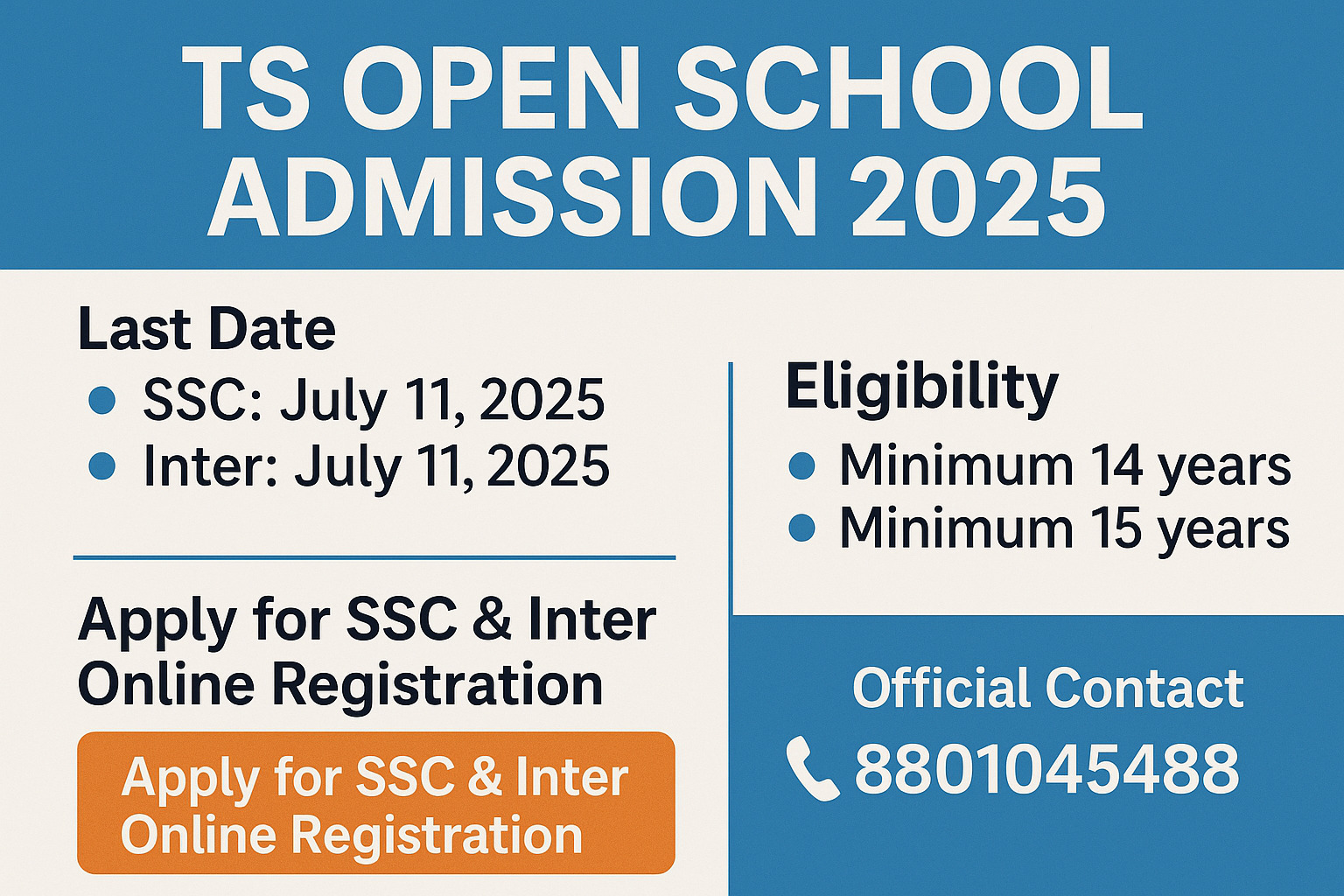 TS OPEN SCHOOL ADMISSION 2025

Last Date
• SSC: July 11, 2025
• Inter: July 11, 2025

Apply for SSC & Inter Online Registration

Apply for SSC & Inter Online Registration

Eligibility
• Minimum 14 years
• Minimum 15 years

Official Contact
8801045488